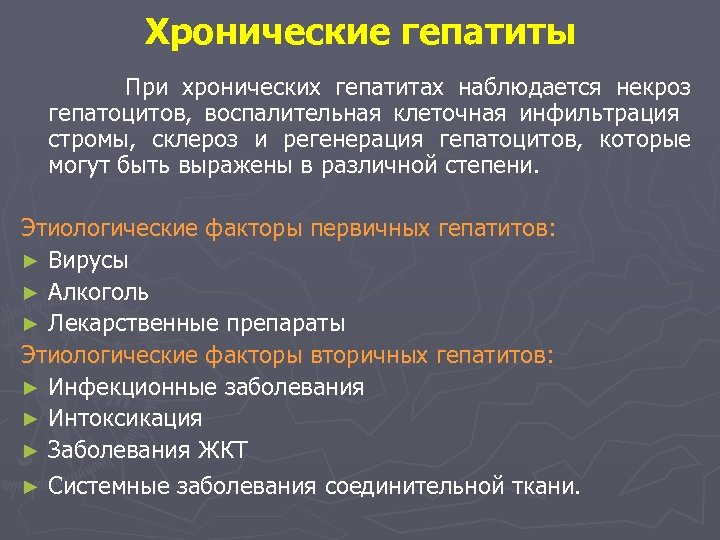 Хронические гепатиты

При хронических гепатитах наблюдается некроз гепатоцитов, воспалительная клеточная инфильтрация стромы, склероз и регенерация гепатоцитов, которые могут быть выражены в различной степени.

Этиологические факторы первичных гепатитов:
► Вирусы
► Алкоголь
► Лекарственные препараты
Этиологические факторы вторичных гепатитов:
► Инфекционные заболевания
► Интоксикация
► Заболевания ЖКТ
► Системные заболевания соединительной ткани.